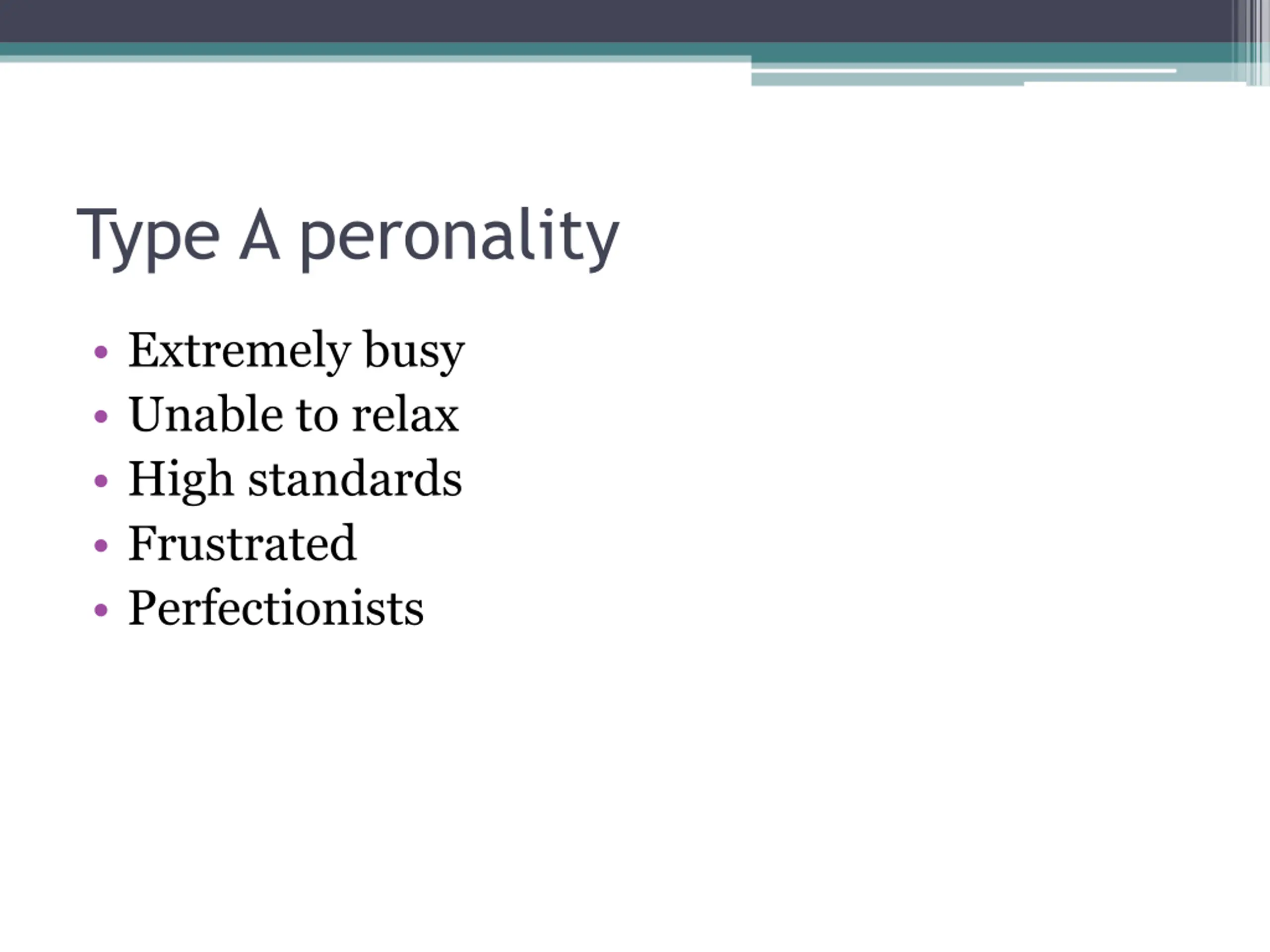 Type A peronality

• Extremely busy
• Unable to relax
• High standards
• Frustrated
• Perfectionists